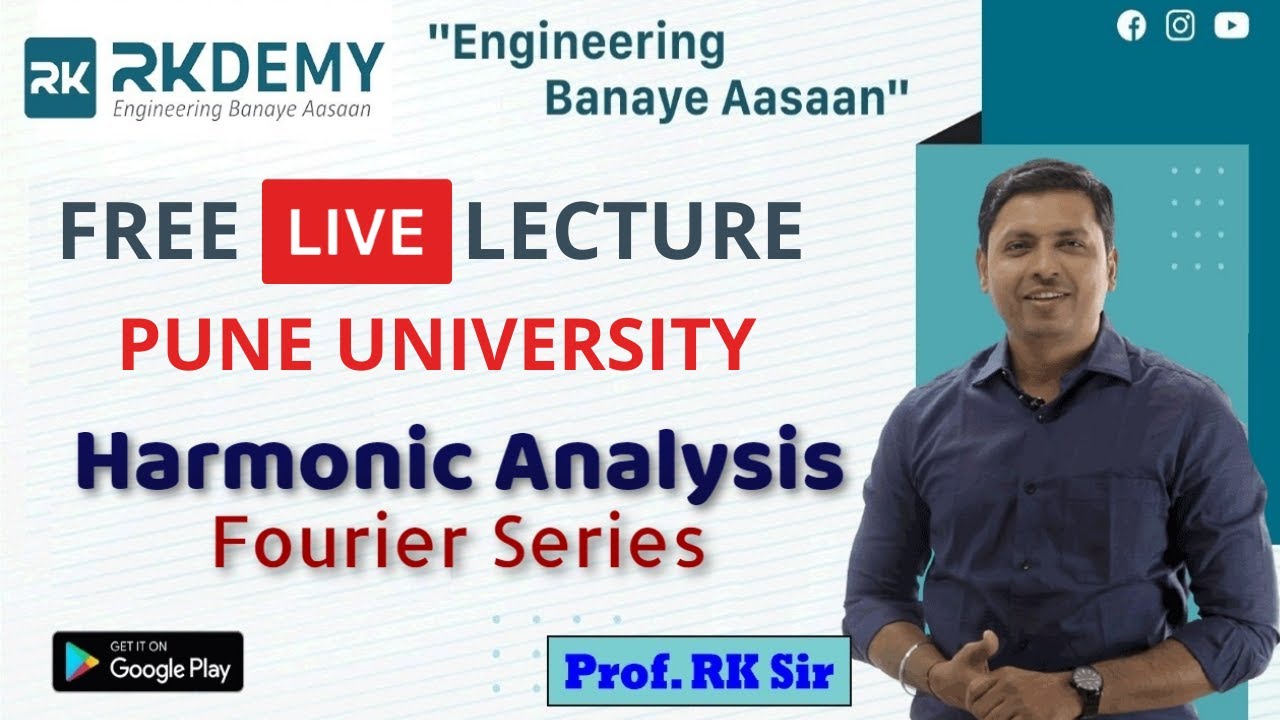 RK RKDEMY
Engineering Banaye Aasaan

"Engineering
Banaye Aasaan"

FREE LIVE LECTURE

PUNE UNIVERSITY

Harmonic Analysis
Fourier Series

GET IT ON
Google Play

Prof. RK Sir